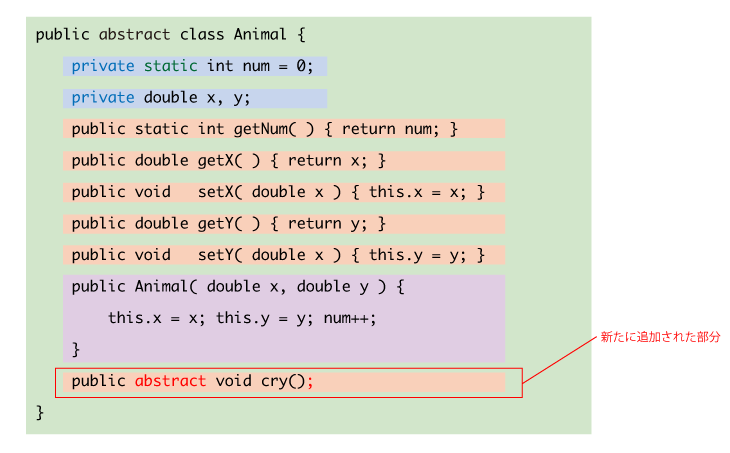 public abstract class Animal {

private static int num = 0;

private double x, y;

public static int getNum( ) { return num; }

public double getX( ) { return x; }

public void   setX( double x ) { this.x = x; }

public double getY( ) { return y; }

public void   setY( double x ) { this.y = y; }

public Animal( double x, double y ) {

this.x = x; this.y = y; num++;

}

public abstract void cry();

}

新たに追加された部分